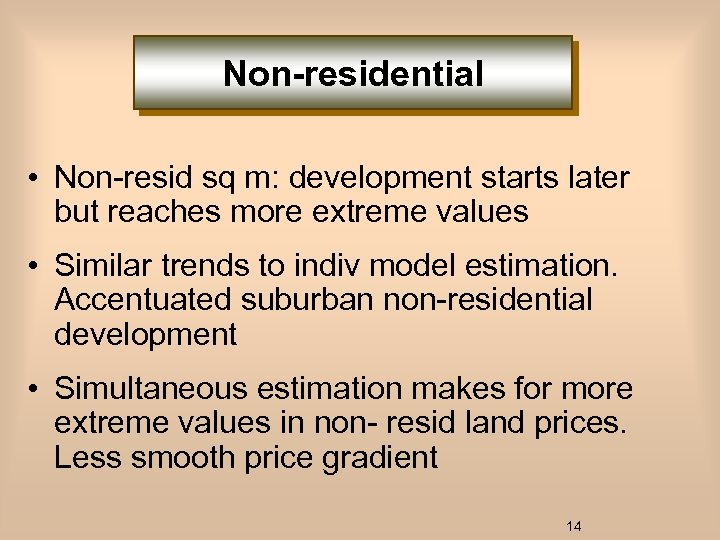 Non-residential

• Non-resid sq m: development starts later but reaches more extreme values

• Similar trends to indiv model estimation. Accentuated suburban non-residential development

• Simultaneous estimation makes for more extreme values in non- resid land prices. Less smooth price gradient

14